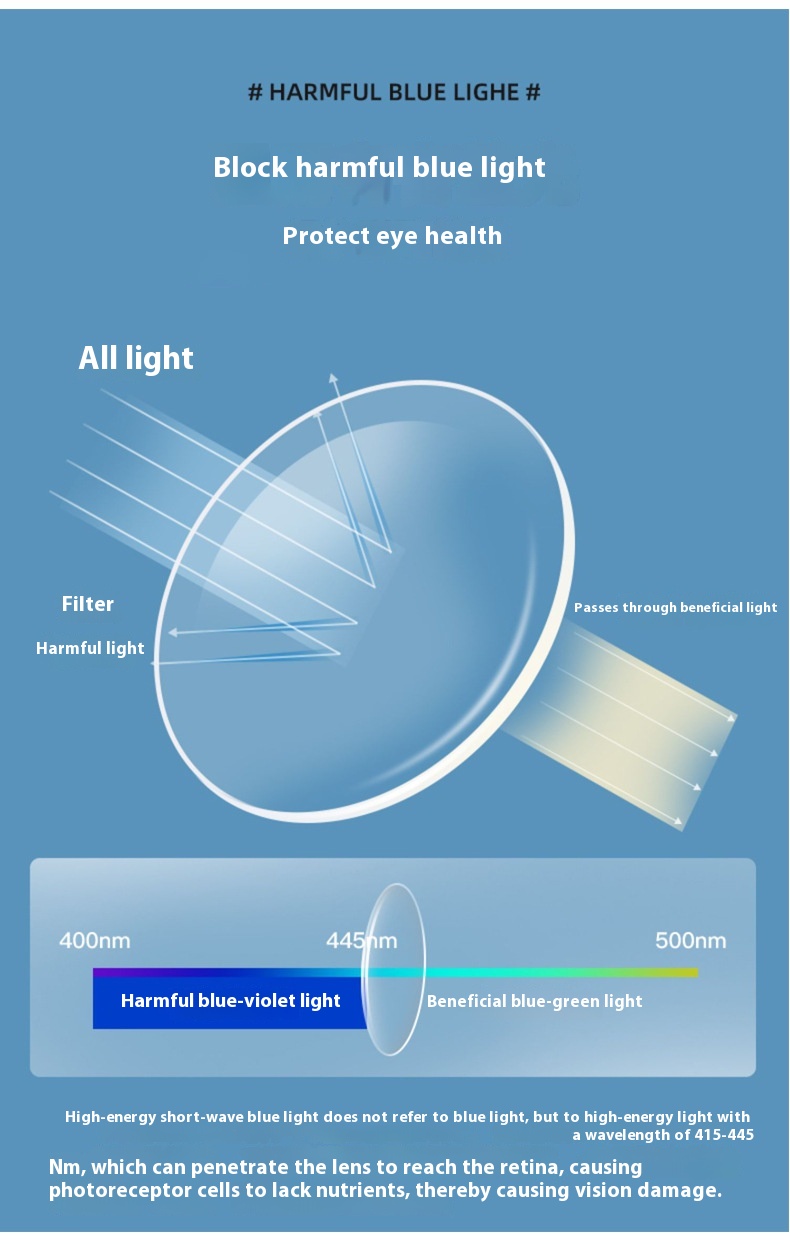 # HARMFUL BLUE LIGHE #

Block harmful blue light

Protect eye health

All light

Filter

Harmful light

Passes through beneficial light

400nm

445nm

500nm

Harmful blue-violet light

Beneficial blue-green light

High-energy short-wave blue light does not refer to blue light, but to high-energy light with a wavelength of 415-445

Nm, which can penetrate the lens to reach the retina, causing photoreceptor cells to lack nutrients, thereby causing vision damage.